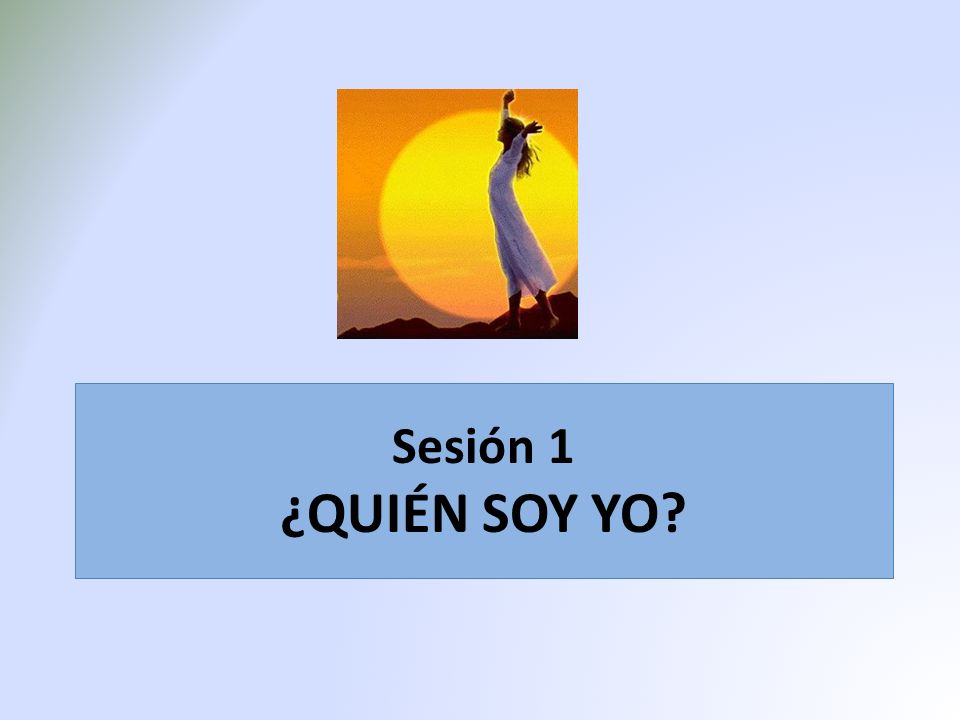 Sesión 1
¿QUIÉN SOY YO?